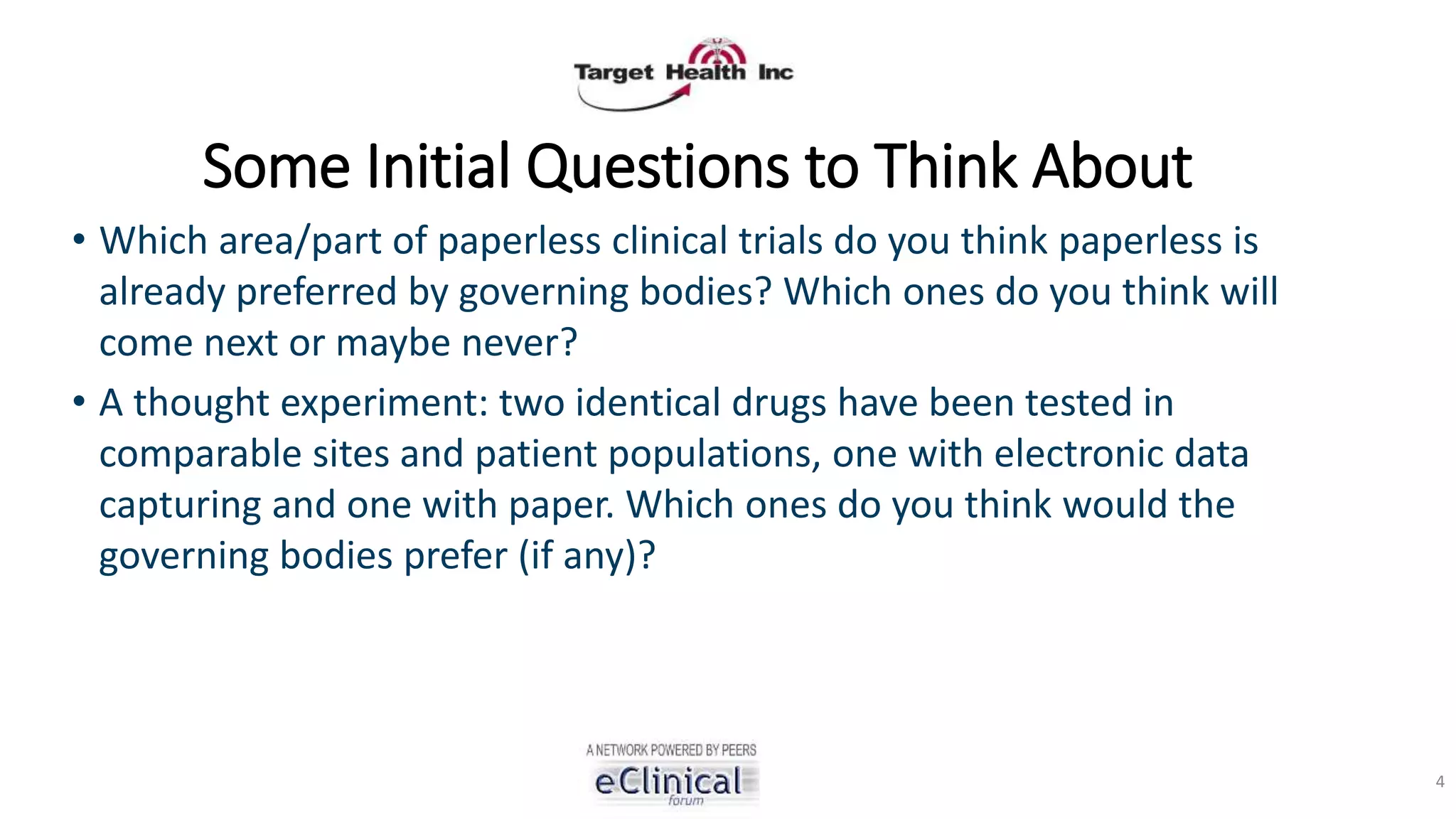 Target Health Inc

Some Initial Questions to Think About

• Which area/part of paperless clinical trials do you think paperless is already preferred by governing bodies? Which ones do you think will come next or maybe never?

• A thought experiment: two identical drugs have been tested in comparable sites and patient populations, one with electronic data capturing and one with paper. Which ones do you think would the governing bodies prefer (if any)?

A NETWORK POWERED BY PEERS
eClinical
forum

4